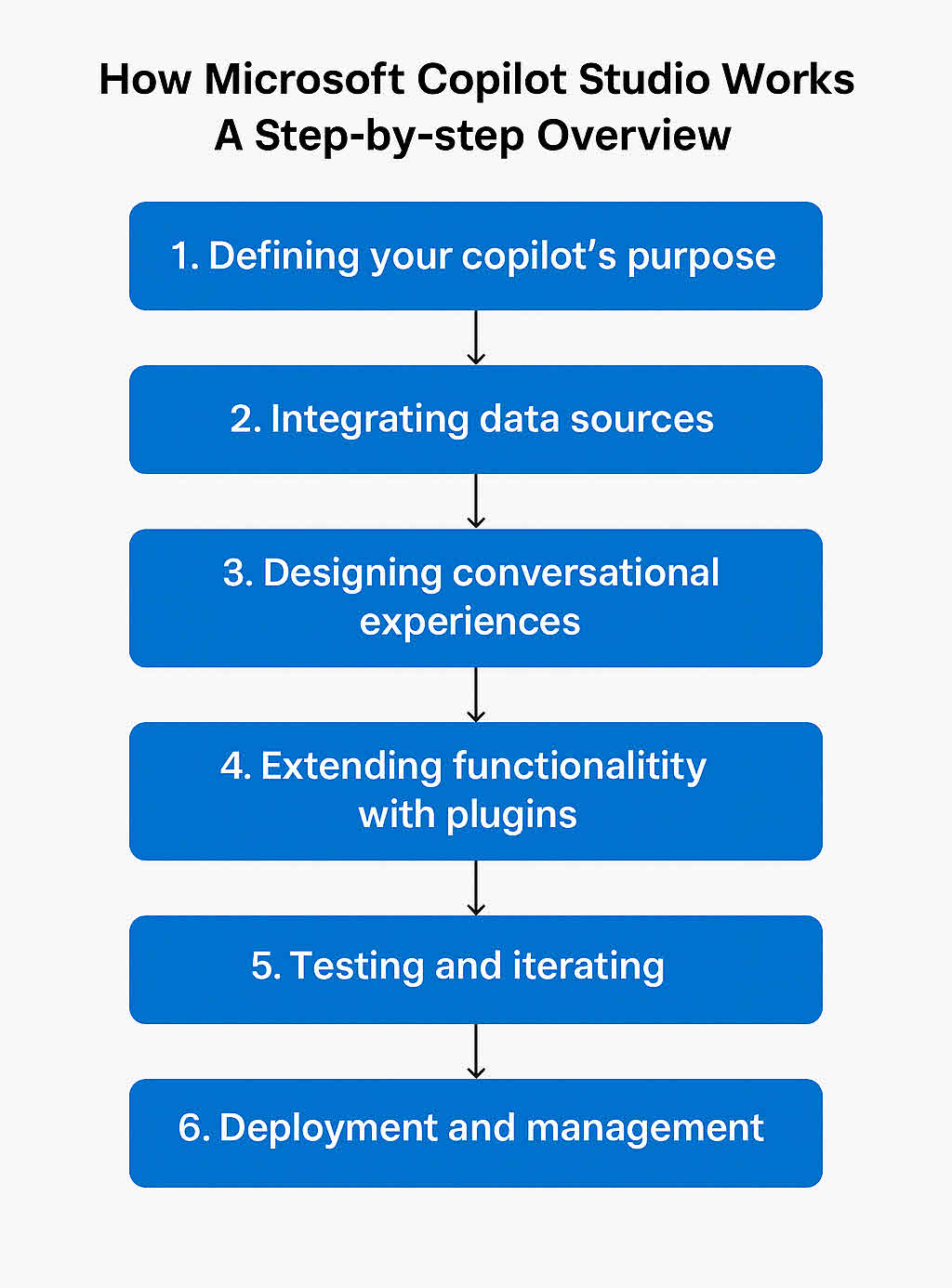 How Microsoft Copilot Studio Works
A Step-by-step Overview

1. Defining your copilot's purpose

2. Integrating data sources

3. Designing conversational experiences

4. Extending functionalitity with plugins

5. Testing and iterating

6. Deployment and management